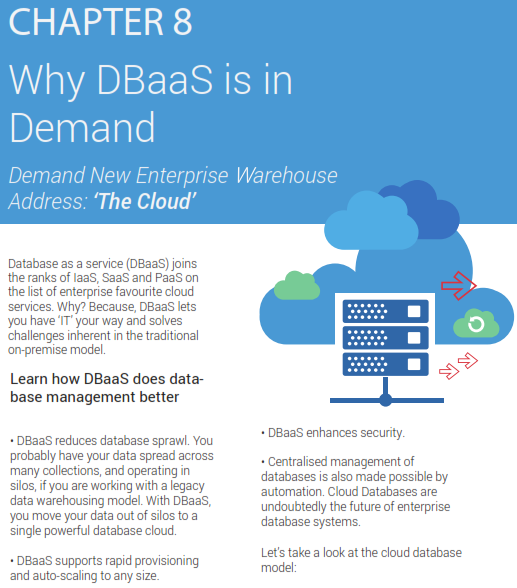 CHAPTER 8

Why DBaaS is in Demand

Demand New Enterprise Warehouse Address: 'The Cloud'

Database as a service (DBaaS) joins the ranks of IaaS, SaaS and PaaS on the list of enterprise favourite cloud services. Why? Because, DBaaS lets you have 'IT' your way and solves challenges inherent in the traditional on-premise model.

Learn how DBaaS does database management better

• DBaaS reduces database sprawl. You probably have your data spread across many collections, and operating in silos, if you are working with a legacy data warehousing model. With DBaaS, you move your data out of silos to a single powerful database cloud.

• DBaaS supports rapid provisioning and auto-scaling to any size.

• DBaaS enhances security.

• Centralised management of databases is also made possible by automation. Cloud Databases are undoubtedly the future of enterprise database systems.

Let's take a look at the cloud database model: